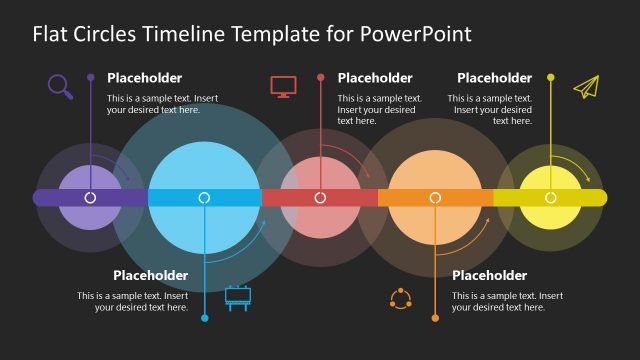 Flat Circles Timeline Template for PowerPoint

Placeholder

This is a sample text. Insert your desired text here.

Placeholder

This is a sample text. Insert your desired text here.

Placeholder

This is a sample text. Insert your desired text here.

Placeholder

This is a sample text. Insert your desired text here.

Placeholder

This is a sample text. Insert your desired text here.